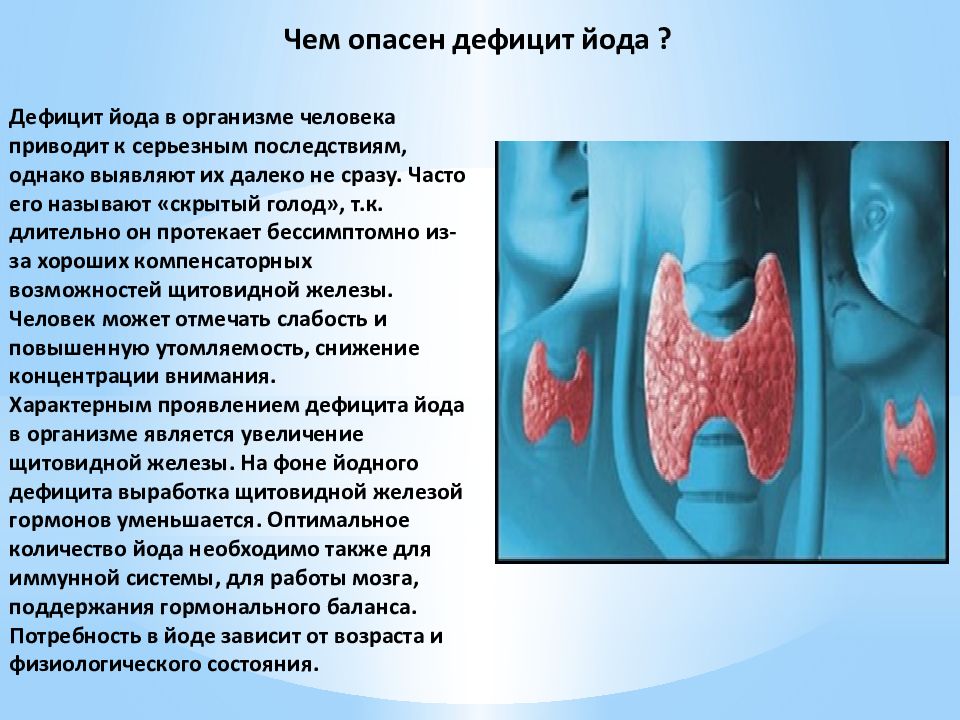 Чем опасен дефицит йода ?

Дефицит йода в организме человека приводит к серьезным последствиям, однако выявляют их далеко не сразу. Часто его называют «скрытый голод», т.к. длительно он протекает бессимптомно из-за хороших компенсаторных возможностей щитовидной железы. Человек может отмечать слабость и повышенную утомляемость, снижение концентрации внимания.
Характерным проявлением дефицита йода в организме является увеличение щитовидной железы. На фоне йодного дефицита выработка щитовидной железой гормонов уменьшается. Оптимальное количество йода необходимо также для иммунной системы, для работы мозга, поддержания гормонального баланса. Потребность в йоде зависит от возраста и физиологического состояния.